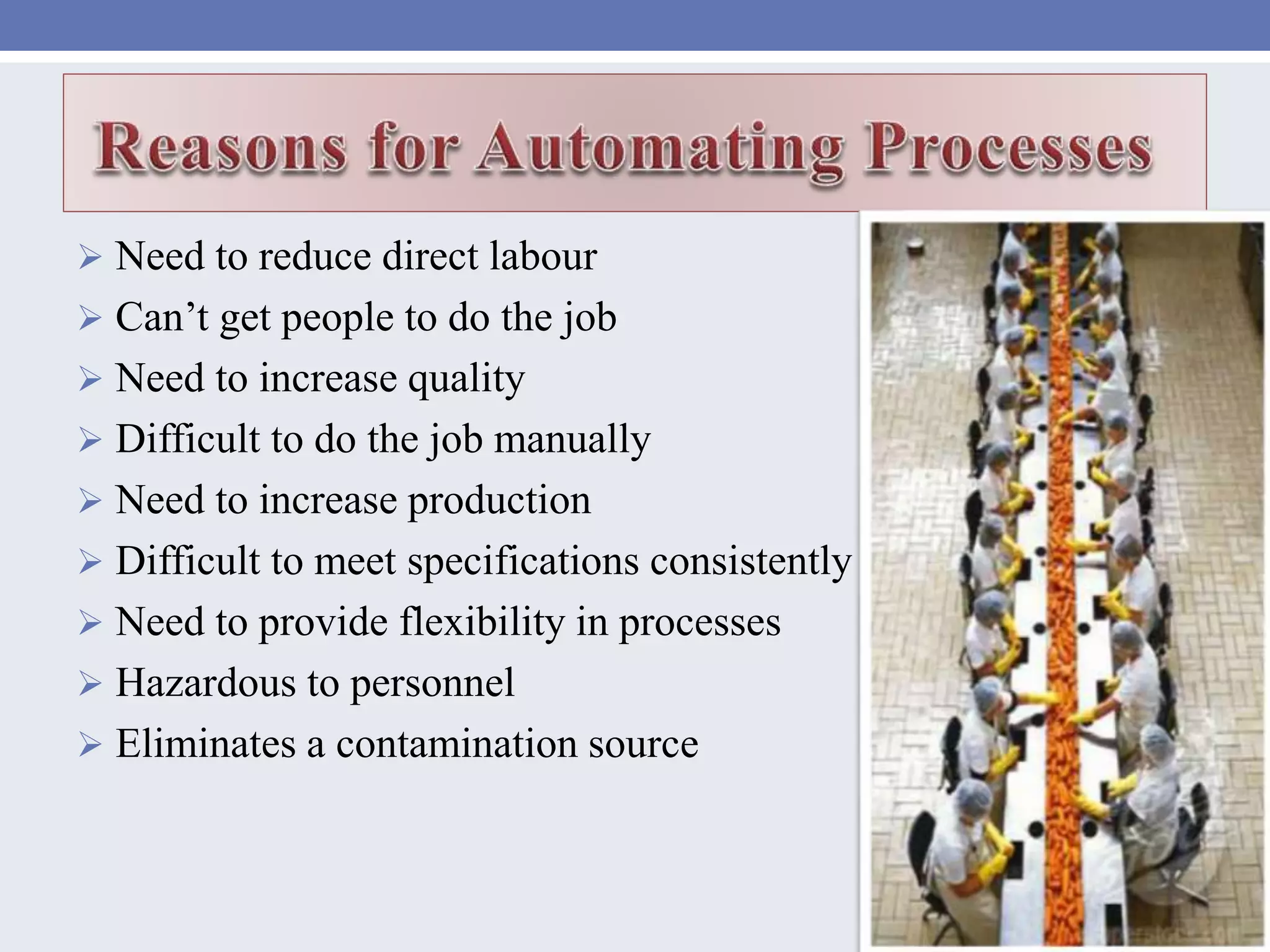 Reasons for Automating Processes

➢ Need to reduce direct labour
➢ Can’t get people to do the job
➢ Need to increase quality
➢ Difficult to do the job manually
➢ Need to increase production
➢ Difficult to meet specifications consistently
➢ Need to provide flexibility in processes
➢ Hazardous to personnel
➢ Eliminates a contamination source